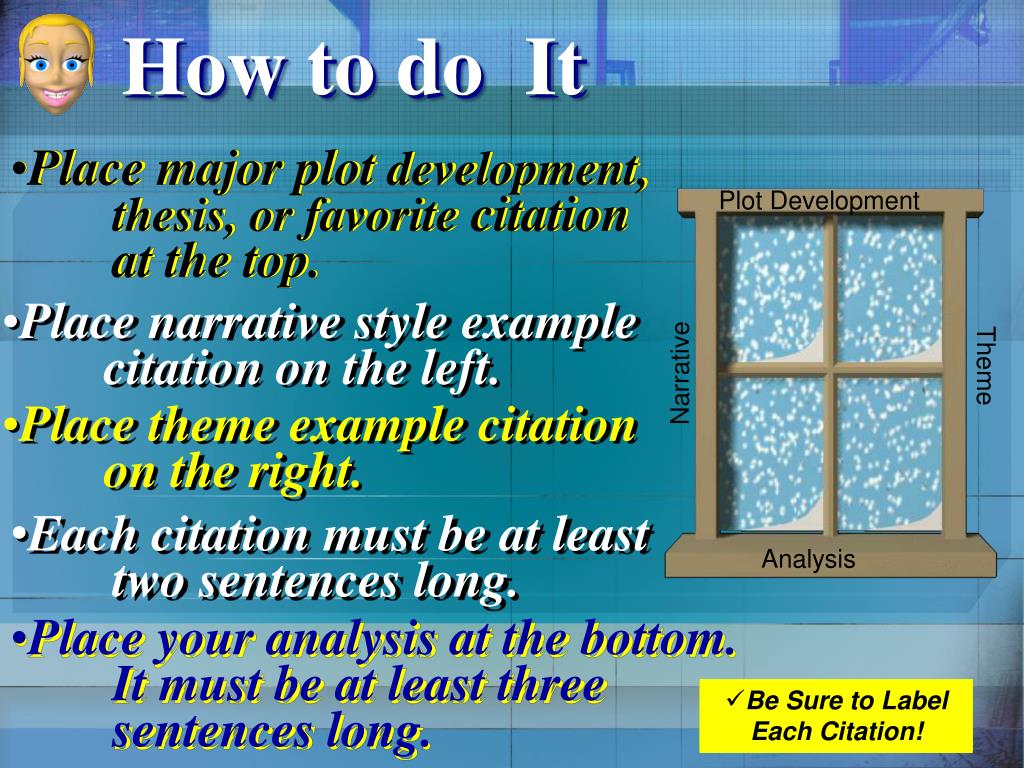 How to do It

•Place major plot development, thesis, or favorite citation at the top.

•Place narrative style example citation on the left.

•Place theme example citation on the right.

•Each citation must be at least two sentences long.

•Place your analysis at the bottom. It must be at least three sentences long.

Plot Development

Narrative

Theme

Analysis

✓Be Sure to Label Each Citation!